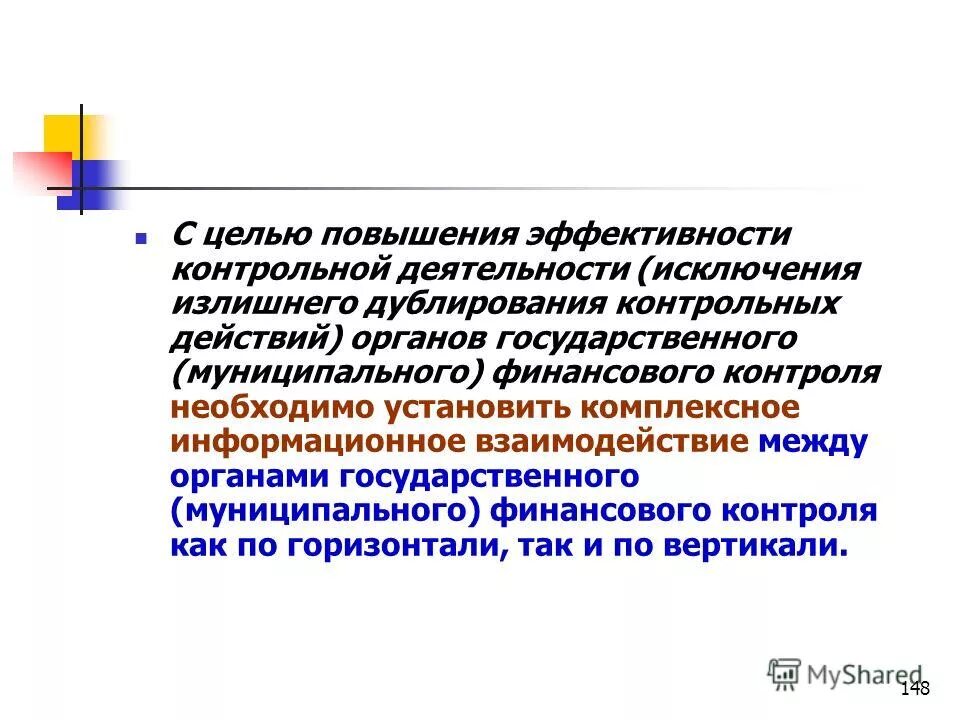 С целью повышения эффективности контрольной деятельности (исключения излишнего дублирования контрольных действий) органов государственного (муниципального) финансового контроля необходимо установить комплексное информационное взаимодействие между органами государственного (муниципального) финансового контроля как по горизонтали, так и по вертикали.

MyShared

148